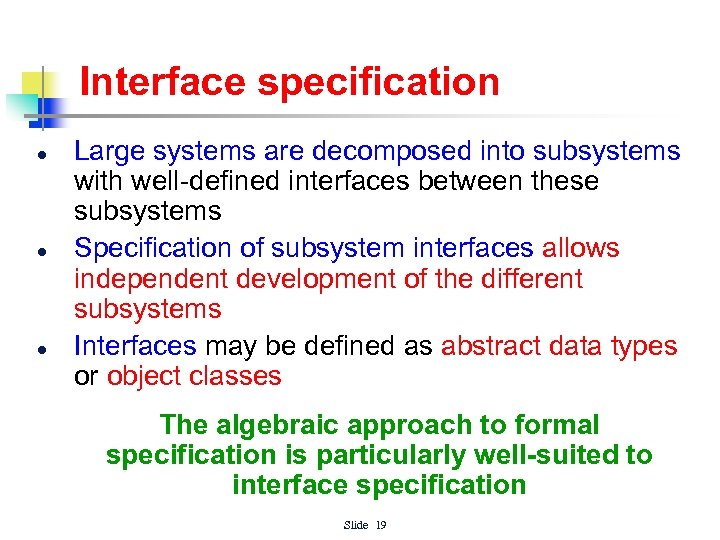 Interface specification

- Large systems are decomposed into subsystems with well-defined interfaces between these subsystems
- Specification of subsystem interfaces allows independent development of the different subsystems
- Interfaces may be defined as abstract data types or object classes

The algebraic approach to formal specification is particularly well-suited to interface specification

Slide 19